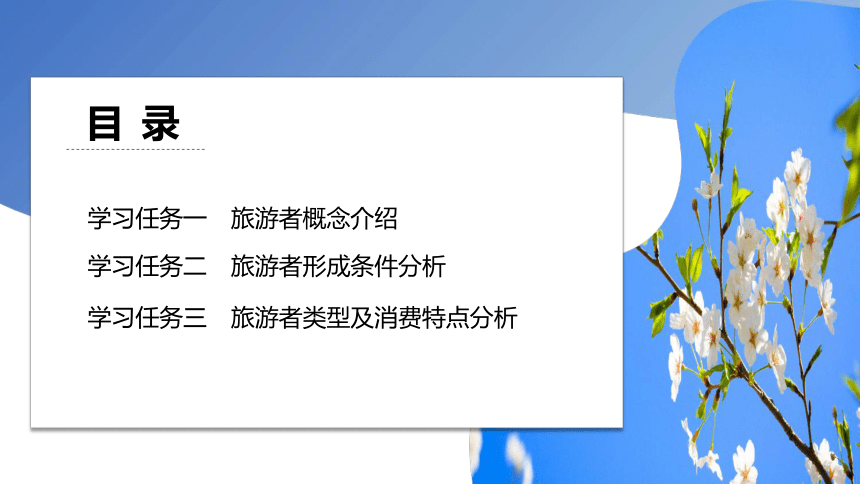 目 录

学习任务一　旅游者概念介绍

学习任务二　旅游者形成条件分析

学习任务三　旅游者类型及消费特点分析